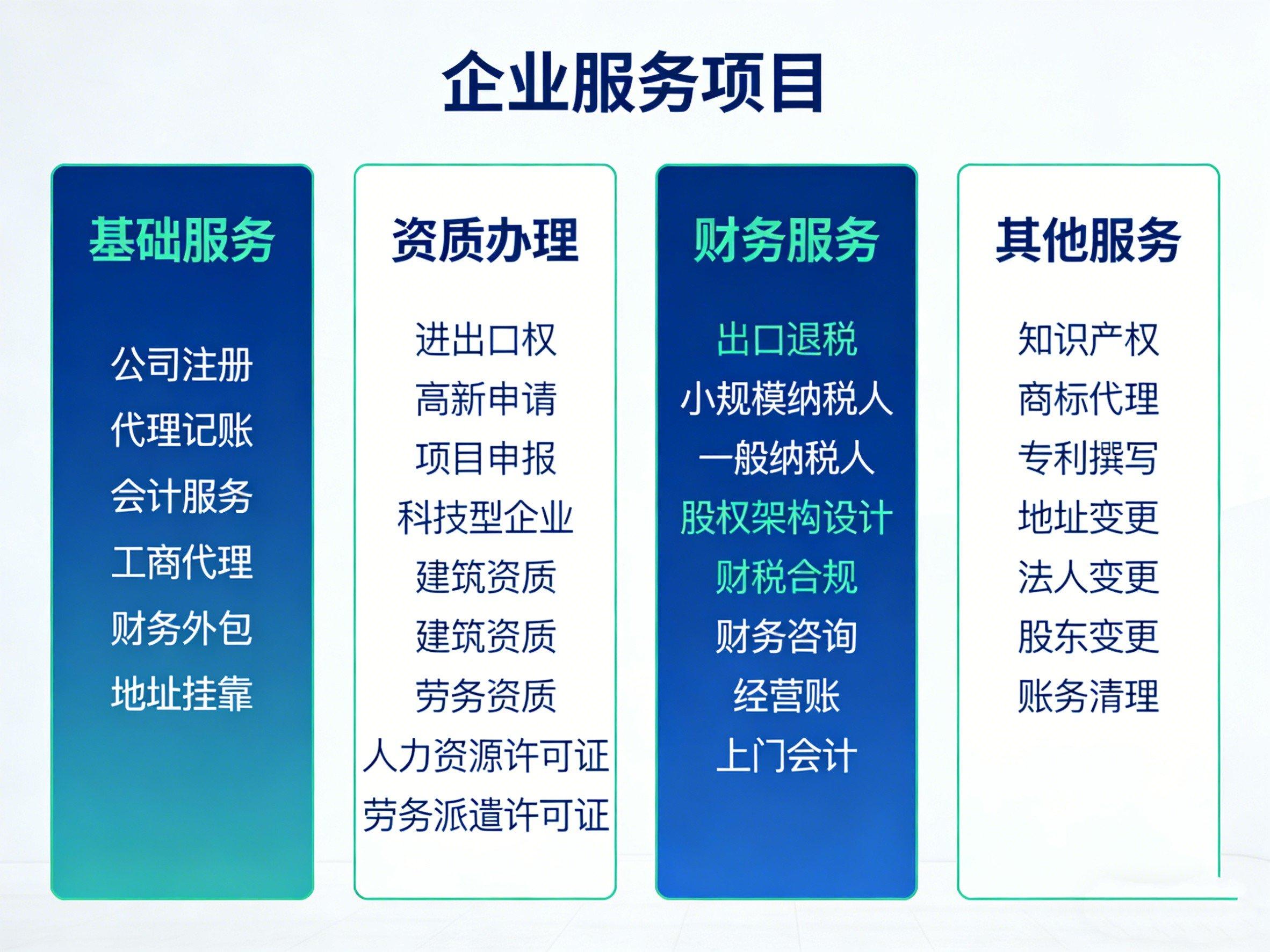 企业服务项目

基础服务

公司注册
代理记账
会计服务
工商代理
财务外包
地址挂靠

资质办理

进出口权
高新申请
项目申报
科技型企业
建筑资质
建筑资质
劳务资质
人力资源许可证
劳务派遣许可证

财务服务

出口退税
小规模纳税人
一般纳税人
股权架构设计
财税合规
财务咨询
经营账
上门会计

其他服务

知识产权
商标代理
专利撰写
地址变更
法人变更
股东变更
账务清理